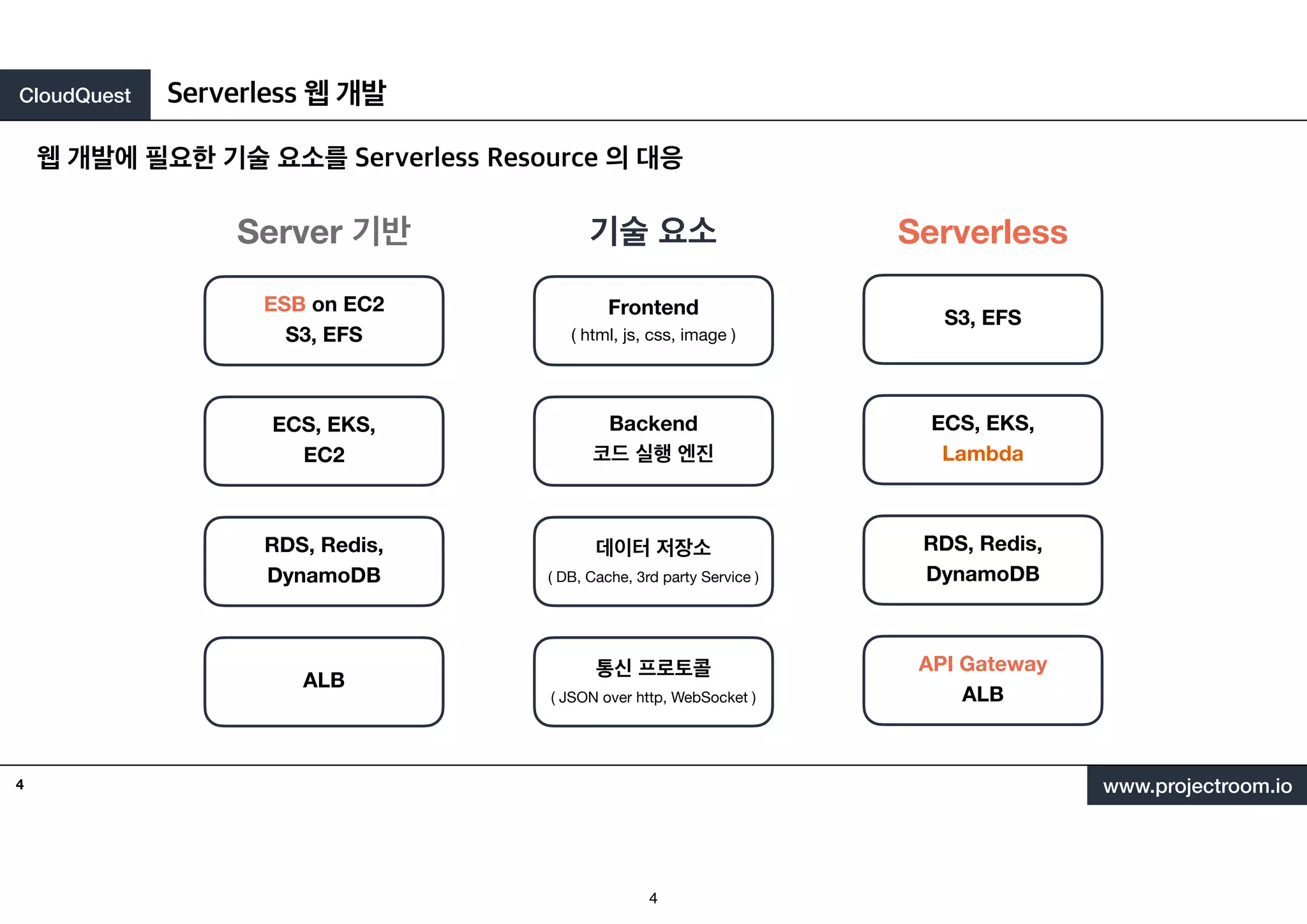 CloudQuest

Serverless 웹 개발

웹 개발에 필요한 기술 요소를 Serverless Resource 의 대응

Server 기반

ESB on EC2
S3, EFS

ECS, EKS,
EC2

RDS, Redis,
DynamoDB

ALB

기술 요소

Frontend
( html, js, css, image )

Backend
코드 실행 엔진

데이터 저장소
( DB, Cache, 3rd party Service )

통신 프로토콜
( JSON over http, WebSocket )

Serverless

S3, EFS

ECS, EKS,
Lambda

RDS, Redis,
DynamoDB

API Gateway
ALB

4

www.projectroom.io

4